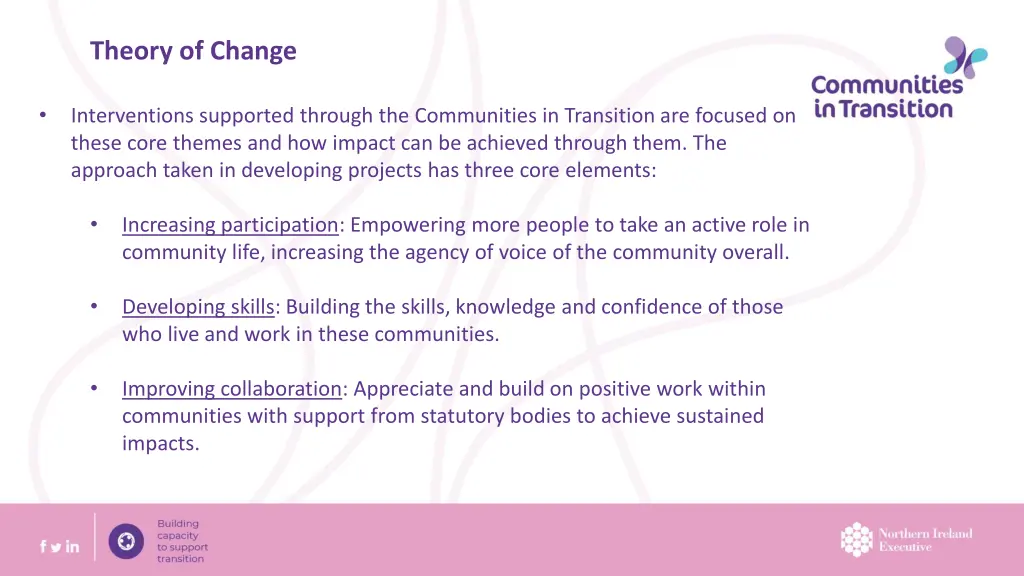 Theory of Change

Communities in Transition

• Interventions supported through the Communities in Transition are focused on these core themes and how impact can be achieved through them. The approach taken in developing projects has three core elements:

• Increasing participation: Empowering more people to take an active role in community life, increasing the agency of voice of the community overall.

• Developing skills: Building the skills, knowledge and confidence of those who live and work in these communities.

• Improving collaboration: Appreciate and build on positive work within communities with support from statutory bodies to achieve sustained impacts.

Building capacity to support transition

Northern Ireland Executive